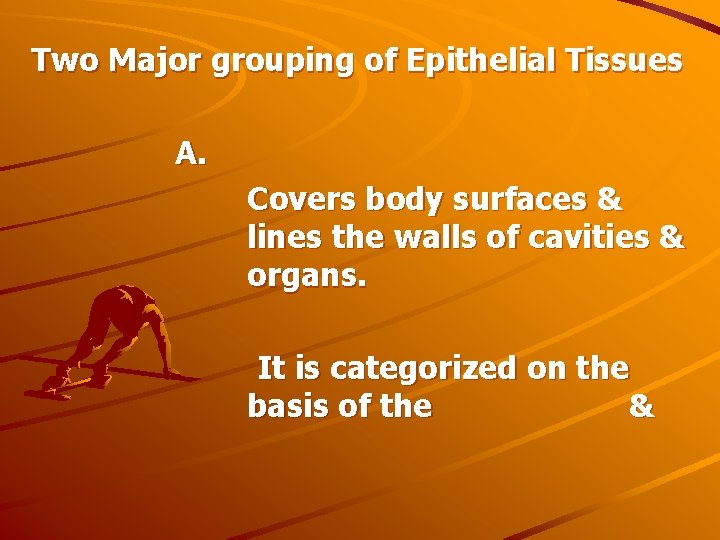 Two Major grouping of Epithelial Tissues

A.

Covers body surfaces & lines the walls of cavities & organs.

It is categorized on the basis of the &